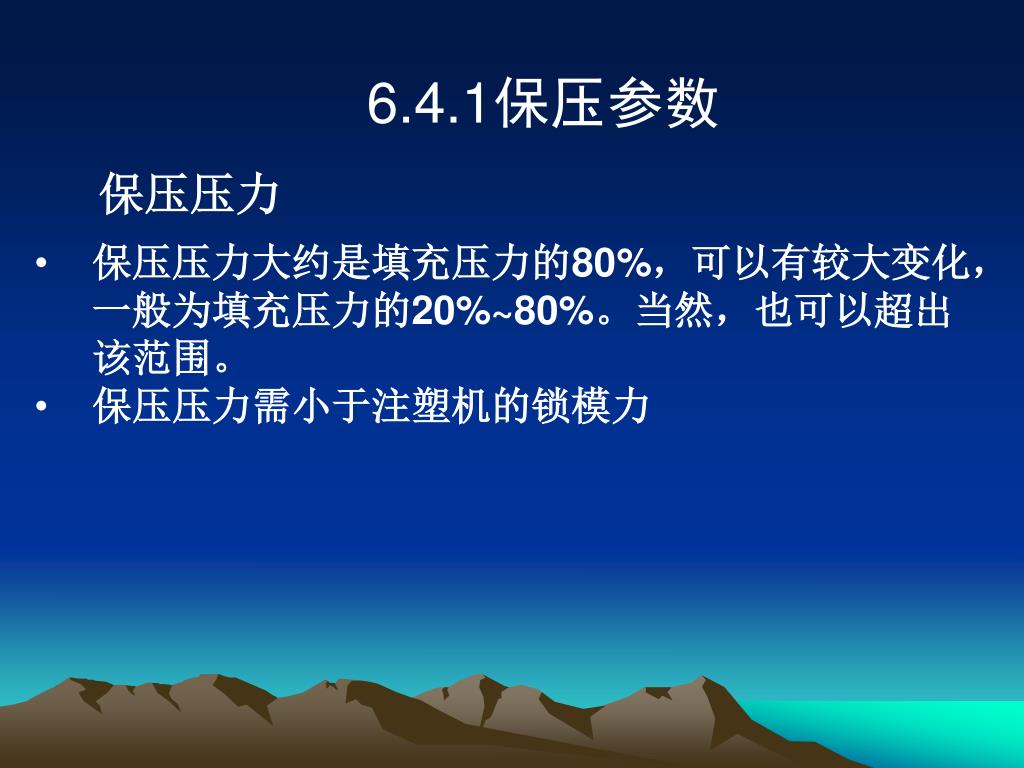 6.4.1保压参数

保压压力

• 保压压力大约是填充压力的80%，可以有较大变化，一般为填充压力的20%~80%。当然，也可以超出该范围。
• 保压压力需小于注塑机的锁模力